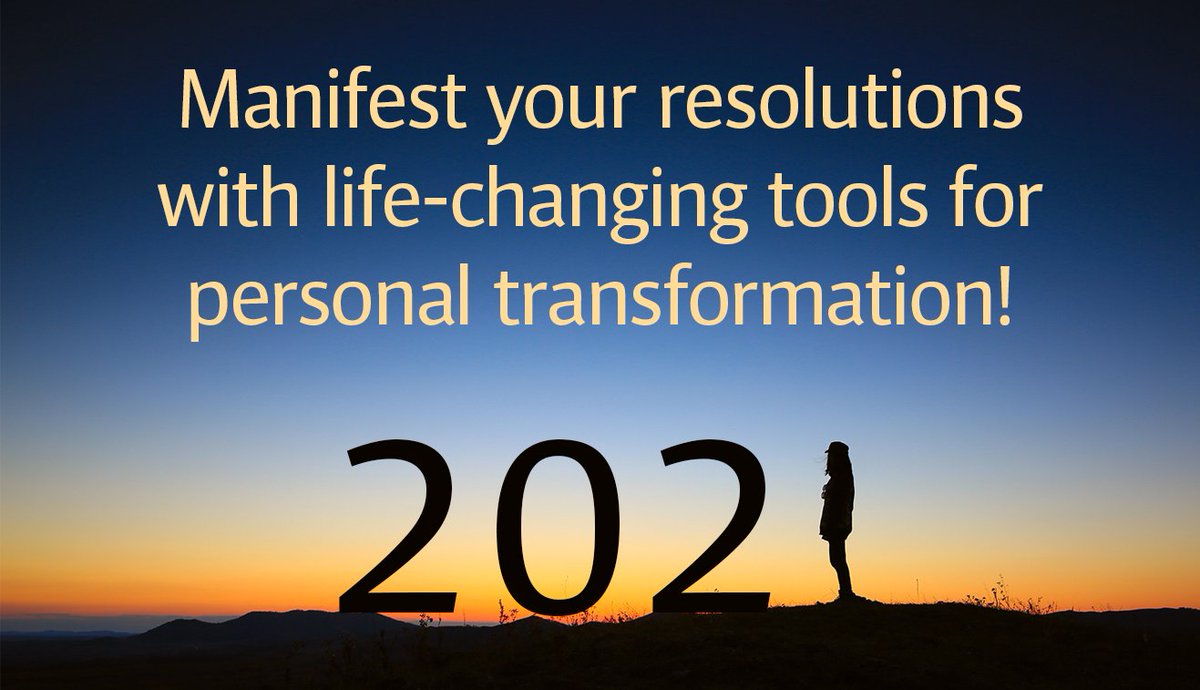 Manifest your resolutions with life-changing tools for personal transformation!

202